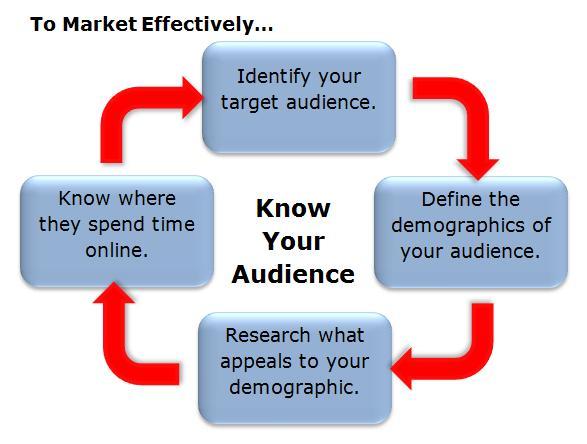 To Market Effectively...

Identify your target audience.

Define the demographics of your audience.

Research what appeals to your demographic.

Know where they spend time online.

Know Your Audience